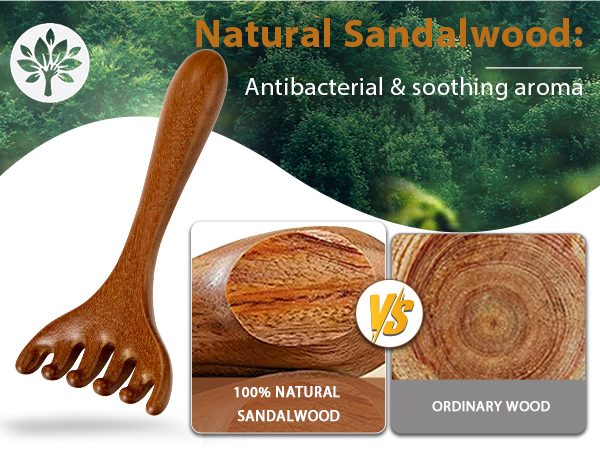 Natural Sandalwood:

Antibacterial & soothing aroma

VS

100% NATURAL SANDALWOOD

ORDINARY WOOD